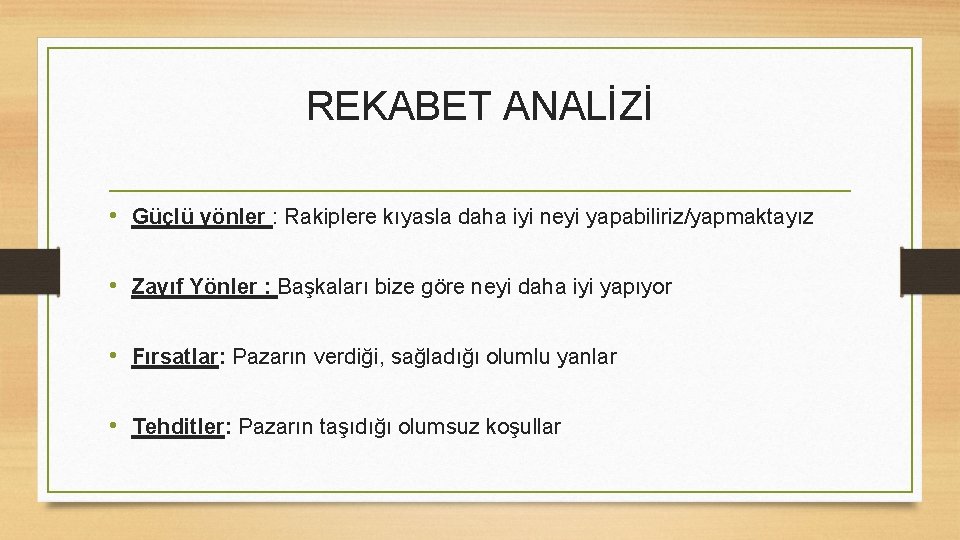 REKABET ANALİZİ

• Güçlü yönler : Rakiplere kıyasla daha iyi neyi yapabiliriz/yapmaktayız

• Zayıf Yönler : Başkaları bize göre neyi daha iyi yapıyor

• Fırsatlar: Pazarın verdiği, sağladığı olumlu yanlar

• Tehditler: Pazarın taşıdığı olumsuz koşullar